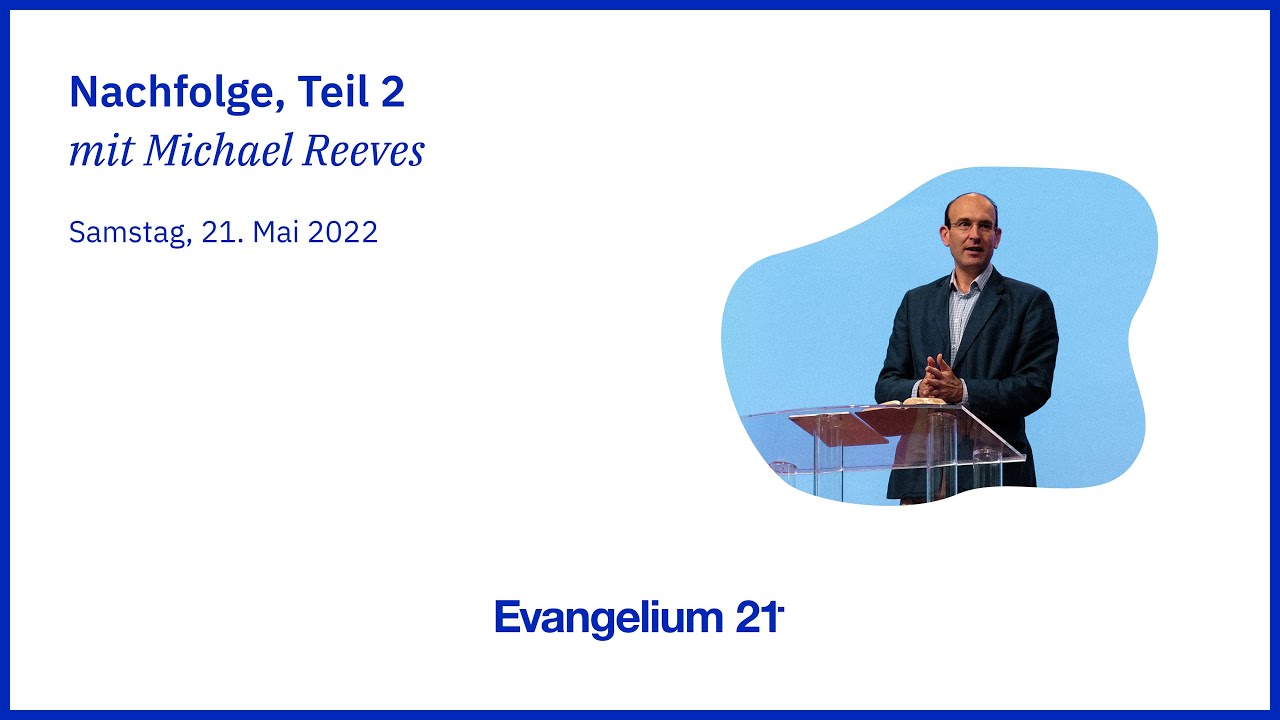 Nachfolge, Teil 2
mit Michael Reeves

Samstag, 21. Mai 2022

Evangelium 21